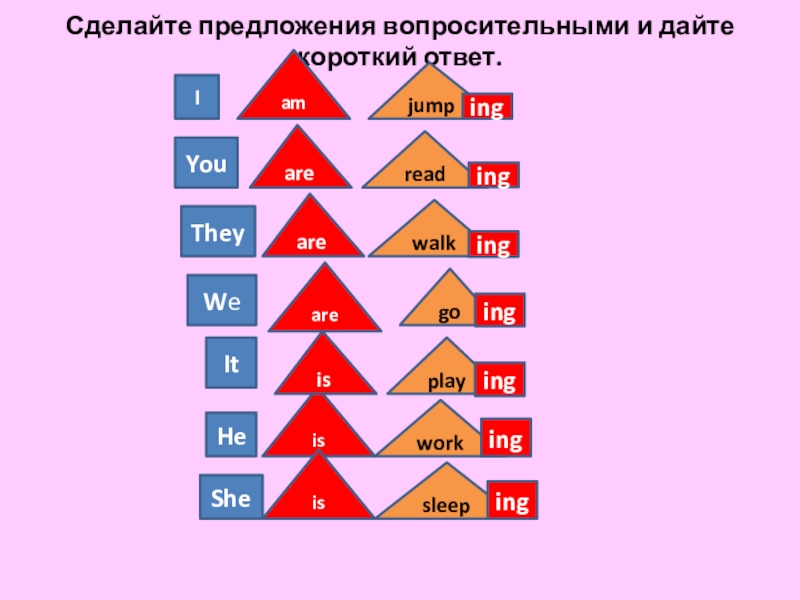 Сделайте предложения вопросительными и дайте короткий ответ.

I am jump ing

You are read ing

They are walk ing

We are go ing

It is play ing

He is work ing

She is sleep ing